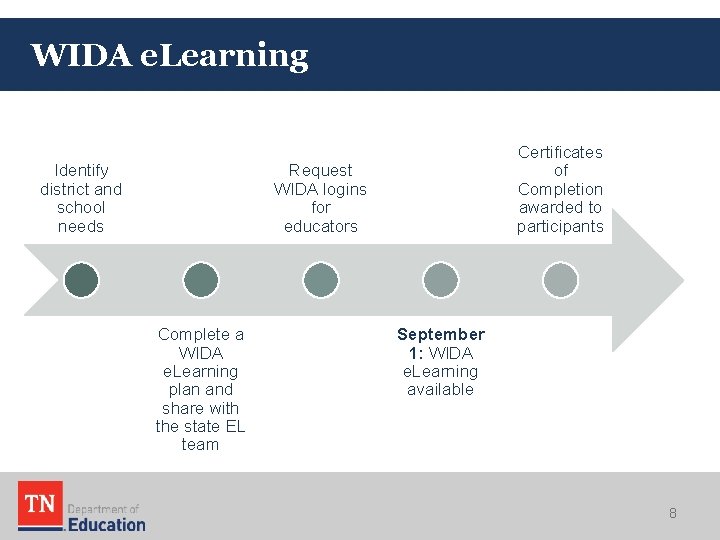 WIDA eLearning

Identify district and school needs

Complete a WIDA eLearning plan and share with the state EL team

Request WIDA logins for educators

September 1: WIDA eLearning available

Certificates of Completion awarded to participants

TN Department of Education

8